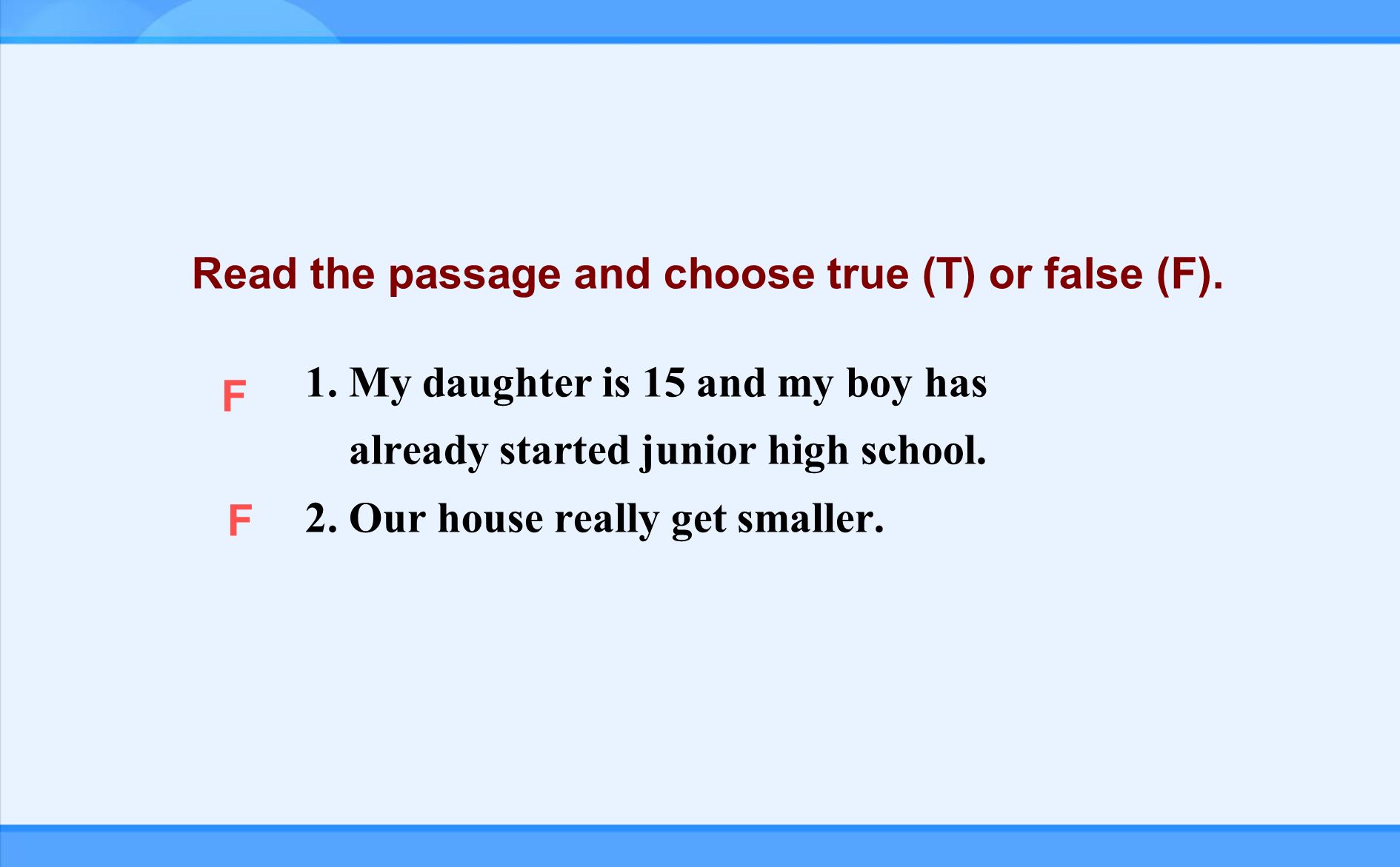 Read the passage and choose true (T) or false (F).

F 1. My daughter is 15 and my boy has already started junior high school.

F 2. Our house really get smaller.